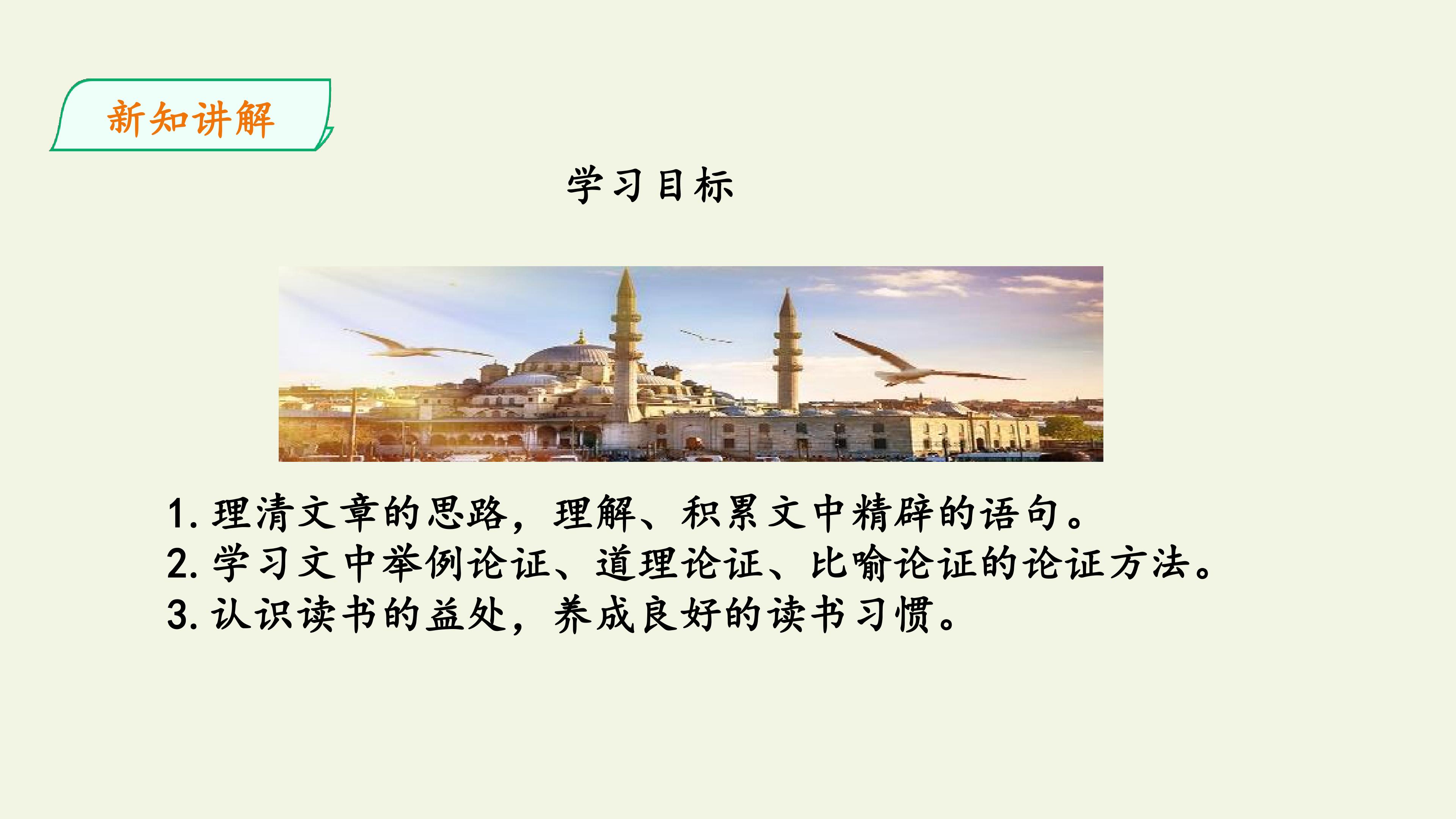 新知讲解

学习目标

1.理清文章的思路，理解、积累文中精辟的语句。
2.学习文中举例论证、道理论证、比喻论证的论证方法。
3.认识读书的益处，养成良好的读书习惯。